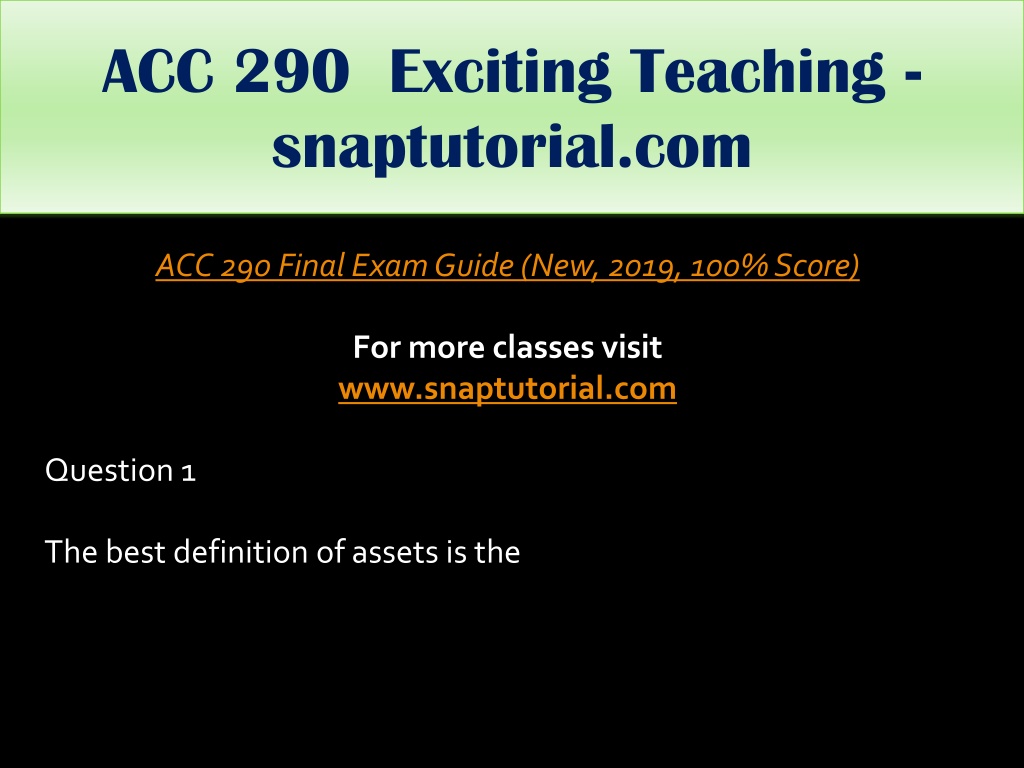 ACC 290 Exciting Teaching - snaptutorial.com

ACC 290 Final Exam Guide (New, 2019, 100% Score)

For more classes visit
www.snaptutorial.com

Question 1

The best definition of assets is the